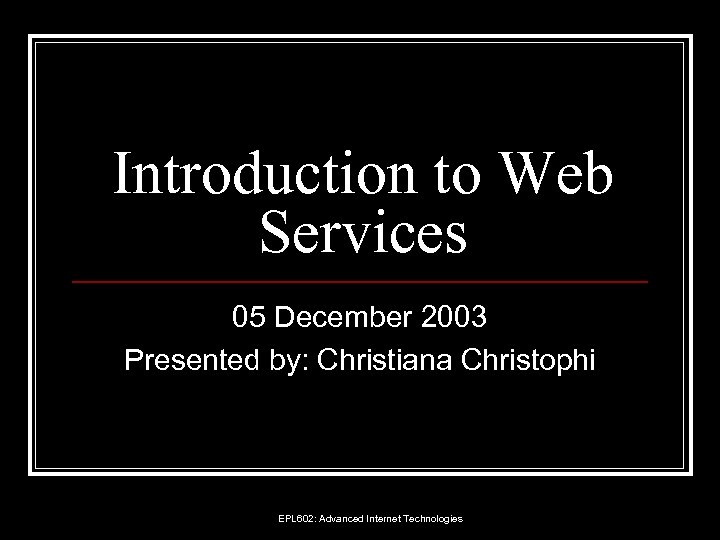 Introduction to Web Services

05 December 2003

Presented by: Christiana Christophi

EPL602: Advanced Internet Technologies